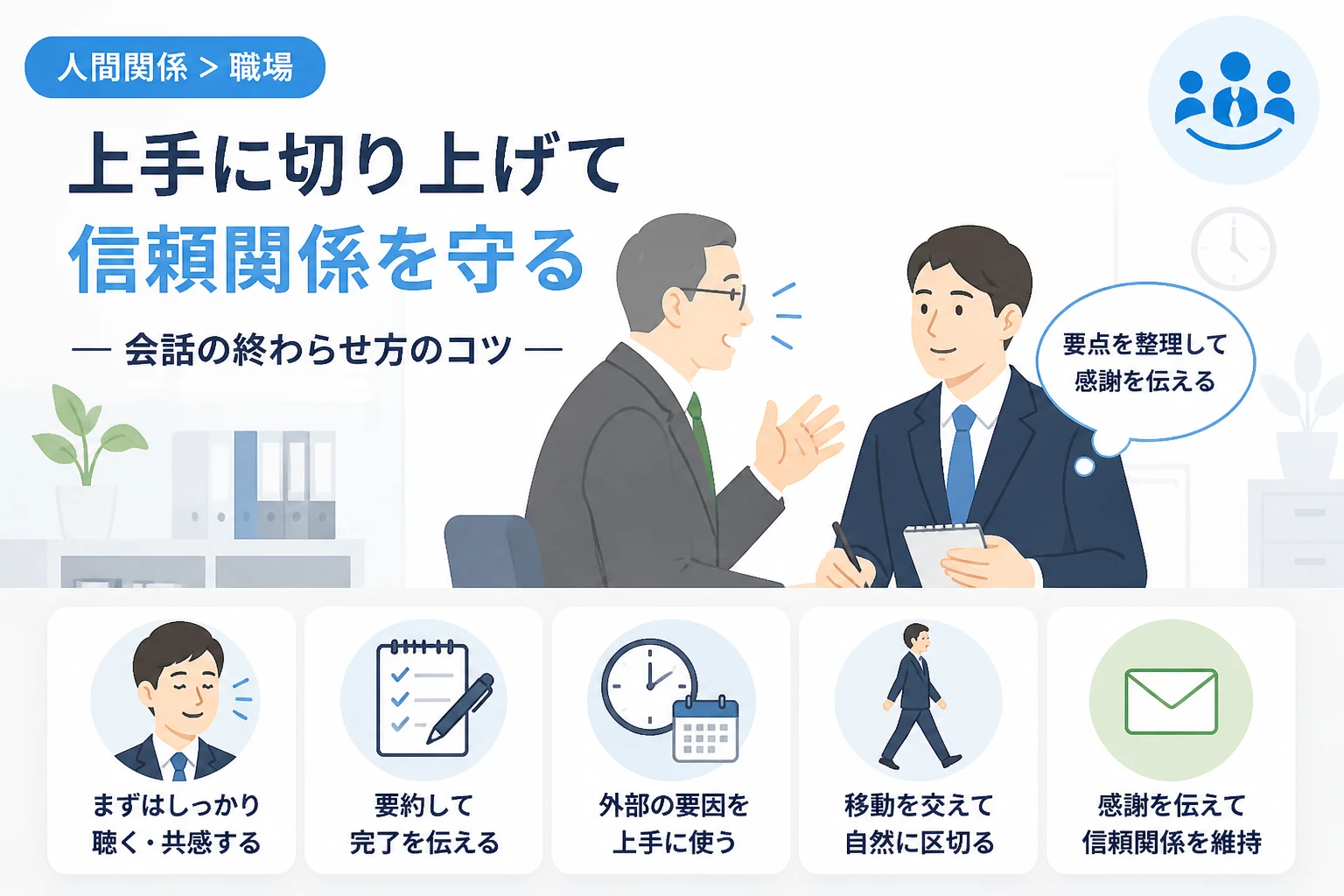 人間関係 > 職場

上手に切り上げて
信頼関係を守る

— 会話の終わらせ方のコツ —

要点を整理して
感謝を伝える

まずはしっかり
聴く・共感する

要約して
完了を伝える

外部の要因を
上手に使う

移動を交えて
自然に区切る

感謝を伝えて
信頼関係を維持